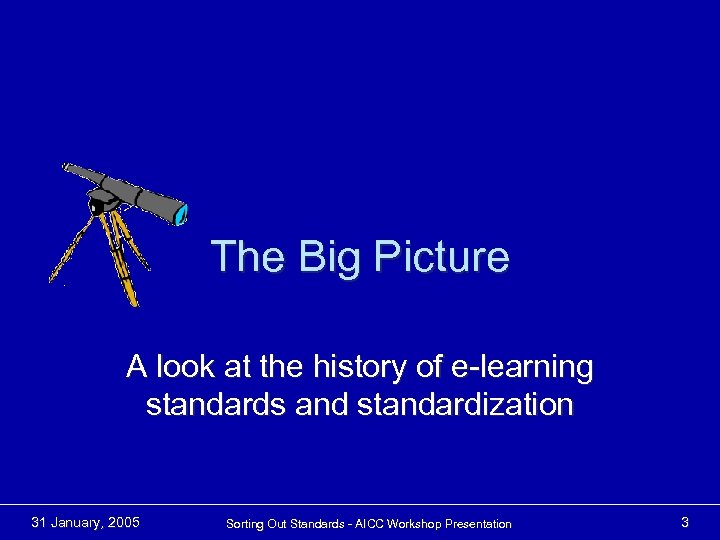 The Big Picture

A look at the history of e-learning standards and standardization

31 January, 2005

Sorting Out Standards - AICC Workshop Presentation

3